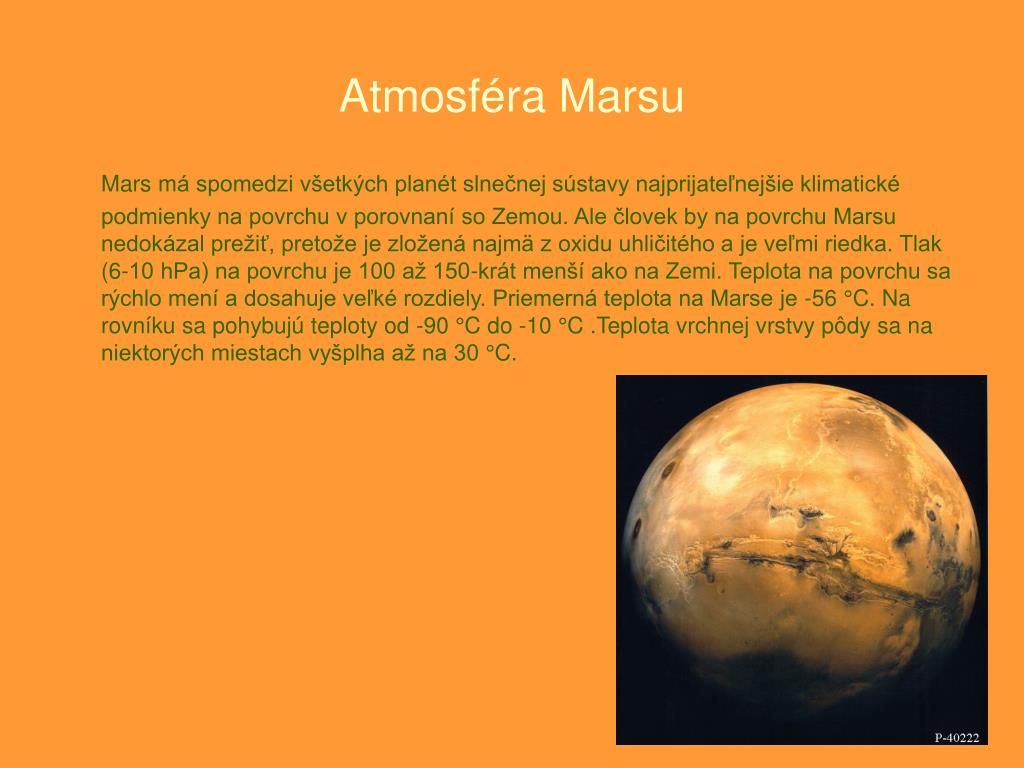 Atmosféra Marsu

Mars má spomedzi všetkých planét slnečnej sústavy najprijateľnejšie klimatické podmienky na povrchu v porovnaní so Zemou. Ale človek by na povrchu Marsu nedokázal prežiť, pretože je zložená najmä z oxidu uhličitého a je veľmi riedka. Tlak (6-10 hPa) na povrchu je 100 až 150-krát menší ako na Zemi. Teplota na povrchu sa rýchlo mení a dosahuje veľké rozdiely. Priemerná teplota na Marse je -56 °C. Na rovníku sa pohybujú teploty od -90 °C do -10 °C .Teplota vrchnej vrstvy pôdy sa na niektorých miestach vyšplha až na 30 °C.

P-40222